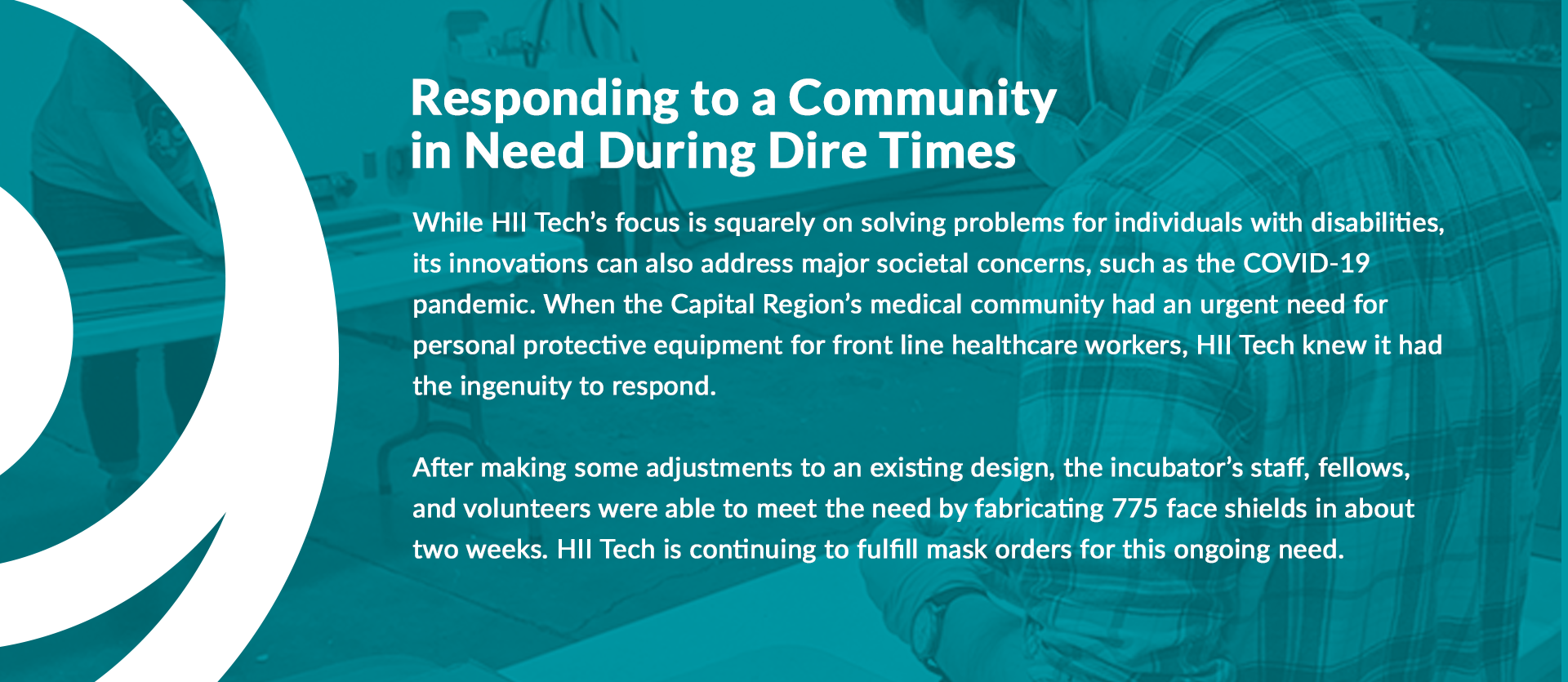 Responding to a Community in Need During Dire Times

While HII Tech's focus is squarely on solving problems for individuals with disabilities, its innovations can also address major societal concerns, such as the COVID-19 pandemic. When the Capital Region's medical community had an urgent need for personal protective equipment for front line healthcare workers, HII Tech knew it had the ingenuity to respond.

After making some adjustments to an existing design, the incubator's staff, fellows, and volunteers were able to meet the need by fabricating 775 face shields in about two weeks. HII Tech is continuing to fulfill mask orders for this ongoing need.